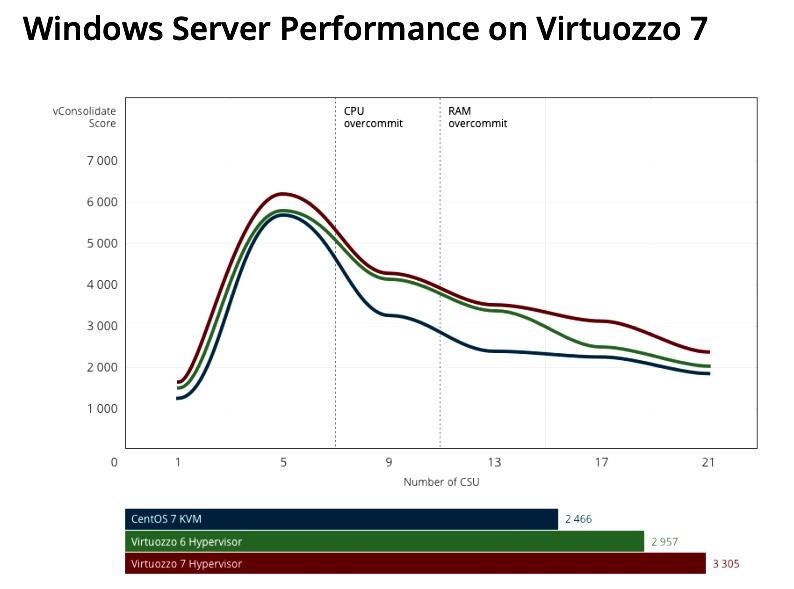 Windows Server Performance on Virtuozzo 7

vConsolidate Score

CPU overcommit

RAM overcommit

7 000
6 000
5 000
4 000
3 000
2 000
1 000
0

1 5 9 13 17 21

Number of CSU

CentOS 7 KVM 2 466
Virtuozzo 6 Hypervisor 2 957
Virtuozzo 7 Hypervisor 3 305